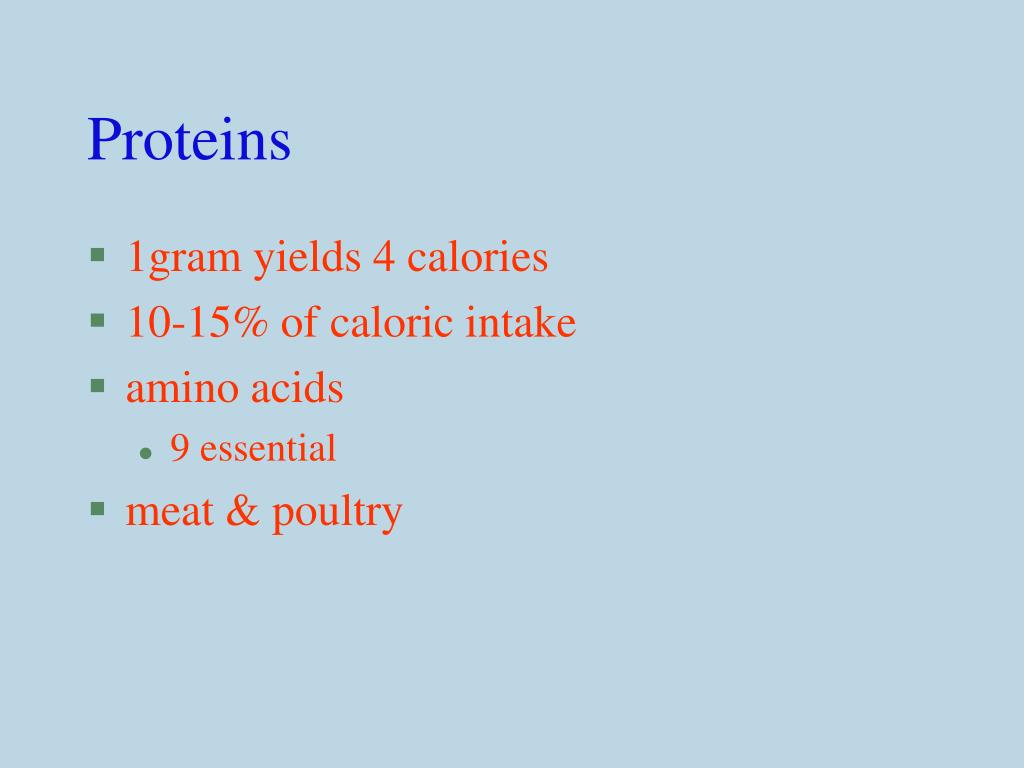 Proteins

- 1gram yields 4 calories
- 10-15% of caloric intake
- amino acids
  - 9 essential
- meat & poultry